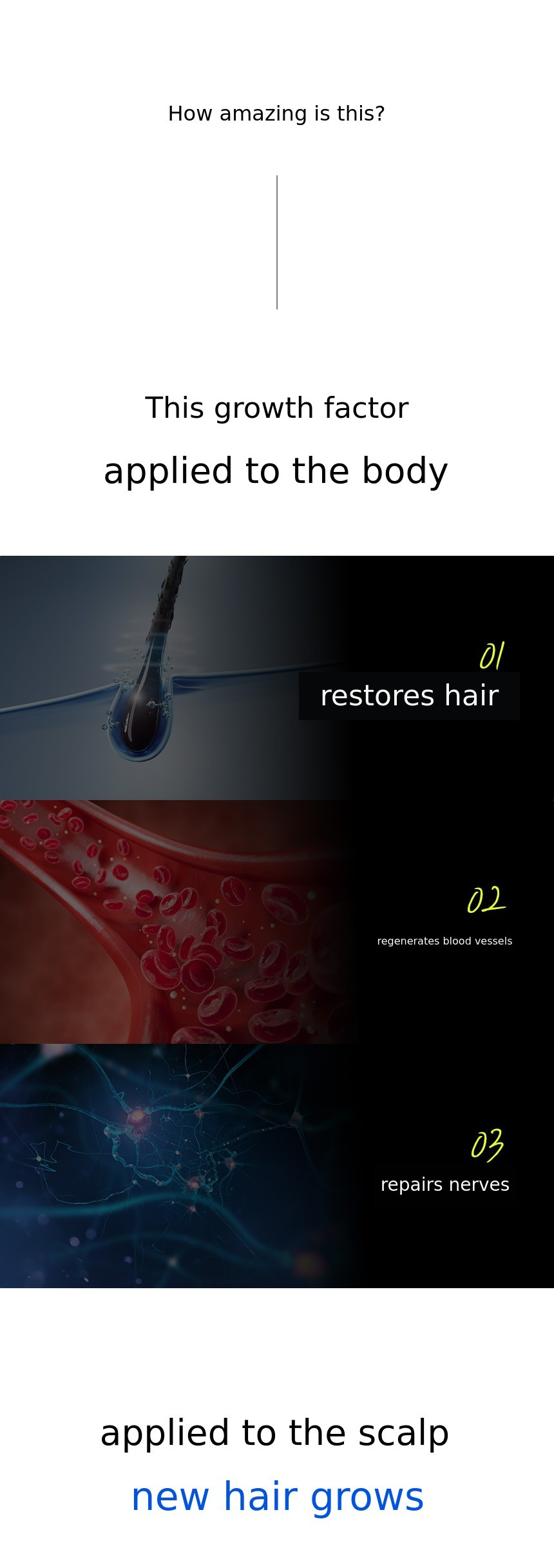 How amazing is this?

This growth factor

applied to the body

01

restores hair

02

regenerates blood vessels

03

repairs nerves

applied to the scalp

new hair grows